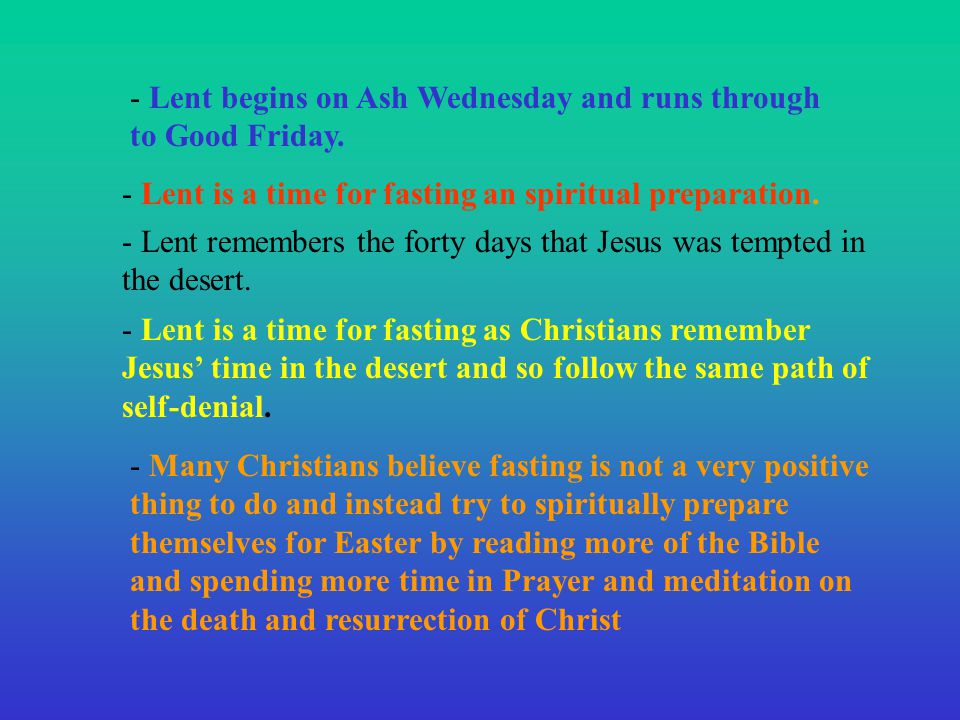 - Lent begins on Ash Wednesday and runs through to Good Friday.

- Lent is a time for fasting an spiritual preparation.

- Lent remembers the forty days that Jesus was tempted in the desert.

- Lent is a time for fasting as Christians remember Jesus’ time in the desert and so follow the same path of self-denial.

- Many Christians believe fasting is not a very positive thing to do and instead try to spiritually prepare themselves for Easter by reading more of the Bible and spending more time in Prayer and meditation on the death and resurrection of Christ